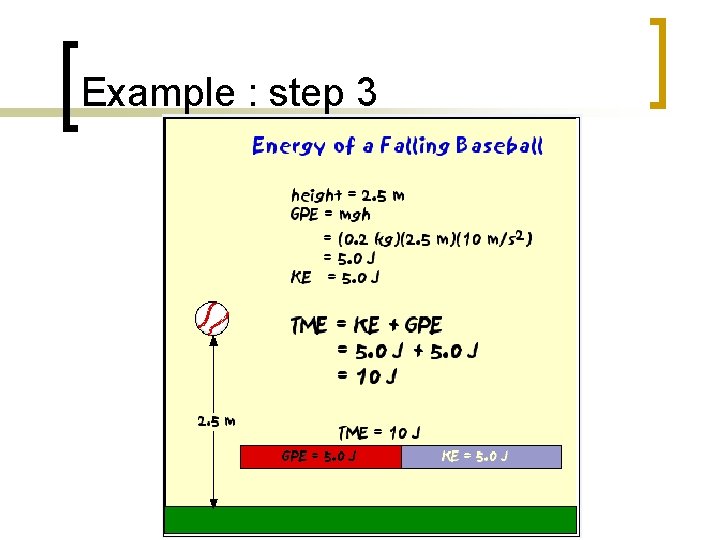 Example : step 3

Energy of a Falling Baseball

height = 2.5 m
GPE = mgh
= (0.2 kg)(2.5 m)(10 m/s$^2$)
= 5.0 J
KE = 5.0 J

TME = KE + GPE
= 5.0 J + 5.0 J
= 10 J

2.5 m

TME = 10 J

GPE = 5.0 J

KE = 5.0 J